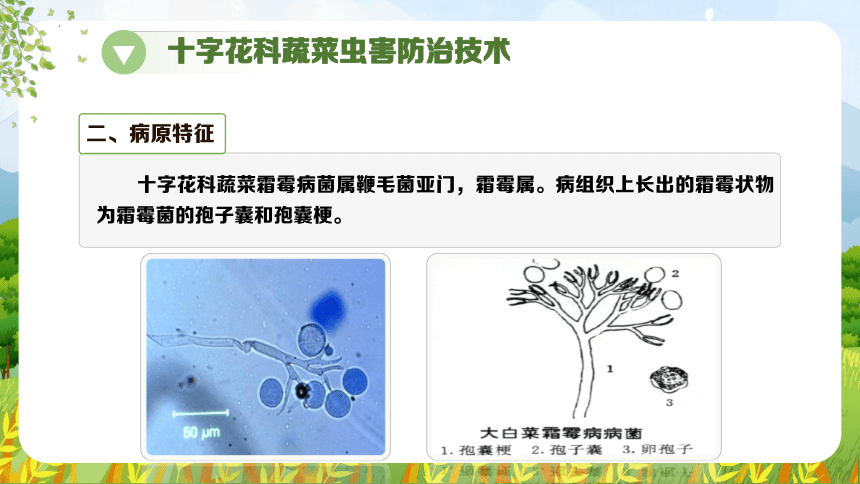 十字花科蔬菜虫害防治技术

二、病原特征

十字花科蔬菜霜霉病菌属鞭毛菌亚门，霜霉属。病组织上长出的霜霉状物为霜霉菌的孢子囊和孢囊梗。

50 μm

2

1

3

大白菜霜霉病病菌

1. 孢囊梗　2. 孢子囊　3. 卵孢子